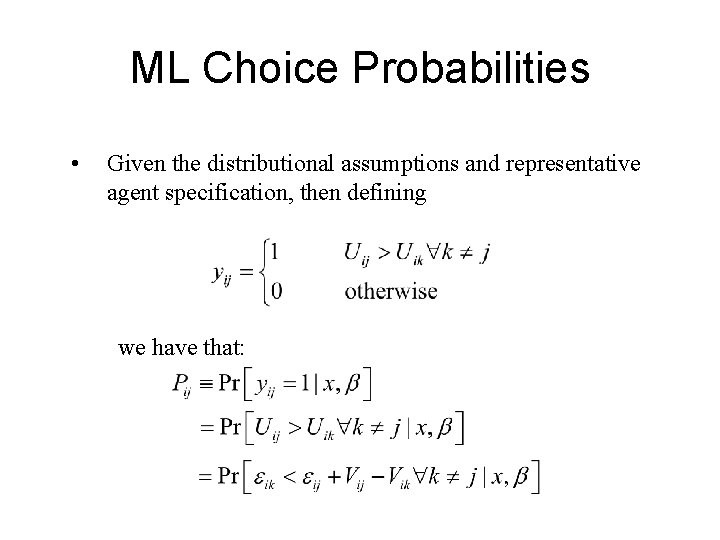 ML Choice Probabilities

• Given the distributional assumptions and representative agent specification, then defining

$y_{ij} = \begin{cases} 1 & U_{ij} > U_{ik} \forall k \neq j \\ 0 & \text{otherwise} \end{cases}$

we have that:

$P_{ij} \equiv \Pr\left[ y_{ij} = 1 \mid x, \beta \right]$

$= \Pr\left[ U_{ij} > U_{ik} \forall k \neq j \mid x, \beta \right]$

$= \Pr\left[ \varepsilon_{ik} < \varepsilon_{ij} + V_{ij} - V_{ik} \forall k \neq j \mid x, \beta \right]$